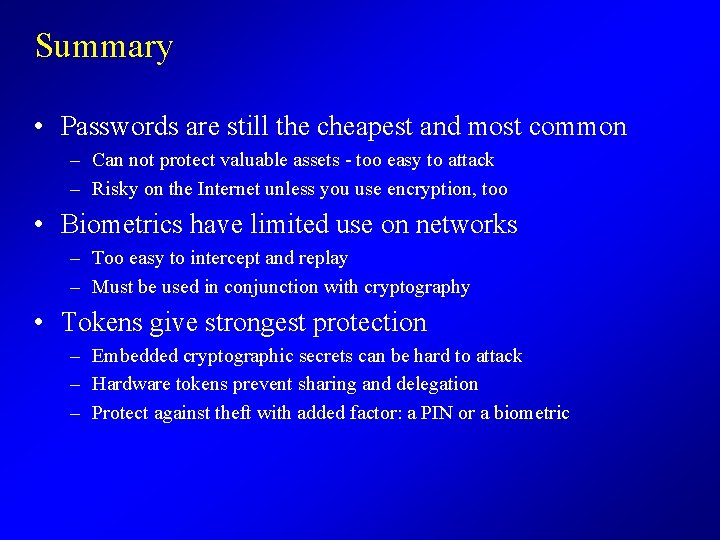 Summary

• Passwords are still the cheapest and most common
 – Can not protect valuable assets - too easy to attack
 – Risky on the Internet unless you use encryption, too

• Biometrics have limited use on networks
 – Too easy to intercept and replay
 – Must be used in conjunction with cryptography

• Tokens give strongest protection
 – Embedded cryptographic secrets can be hard to attack
 – Hardware tokens prevent sharing and delegation
 – Protect against theft with added factor: a PIN or a biometric